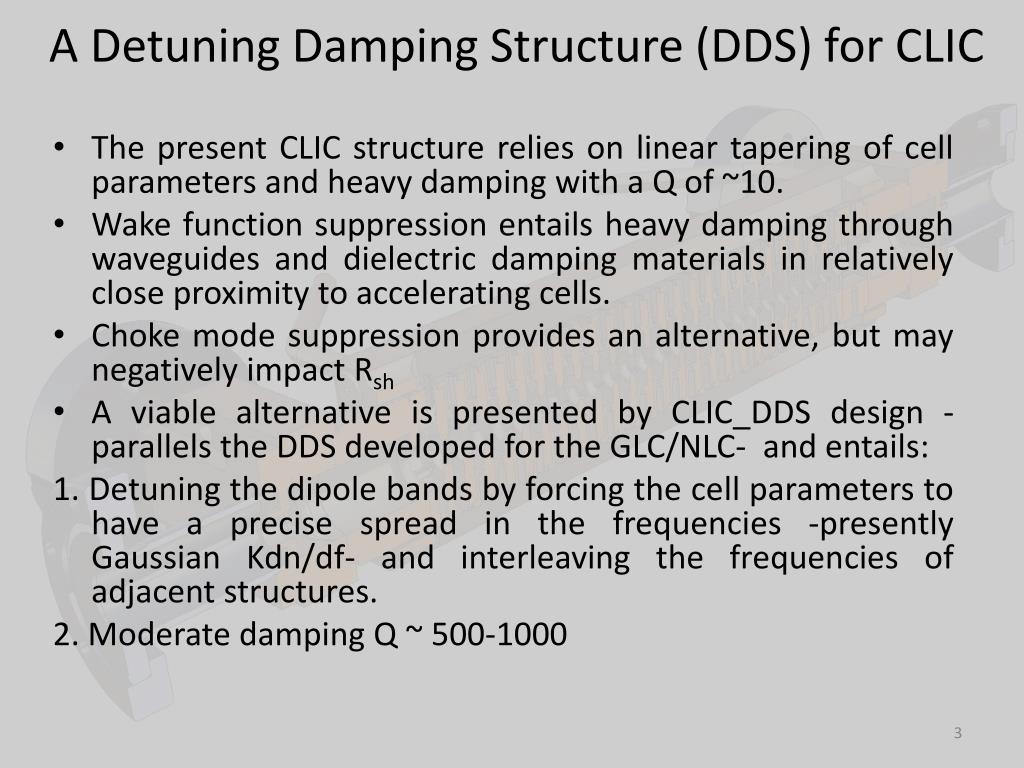 A Detuning Damping Structure (DDS) for CLIC

• The present CLIC structure relies on linear tapering of cell parameters and heavy damping with a Q of ~10.
• Wake function suppression entails heavy damping through waveguides and dielectric damping materials in relatively close proximity to accelerating cells.
• Choke mode suppression provides an alternative, but may negatively impact $R_{sh}$
• A viable alternative is presented by CLIC_DDS design - parallels the DDS developed for the GLC/NLC- and entails:
1. Detuning the dipole bands by forcing the cell parameters to have a precise spread in the frequencies -presently Gaussian Kdn/df- and interleaving the frequencies of adjacent structures.
2. Moderate damping Q ~ 500-1000

3